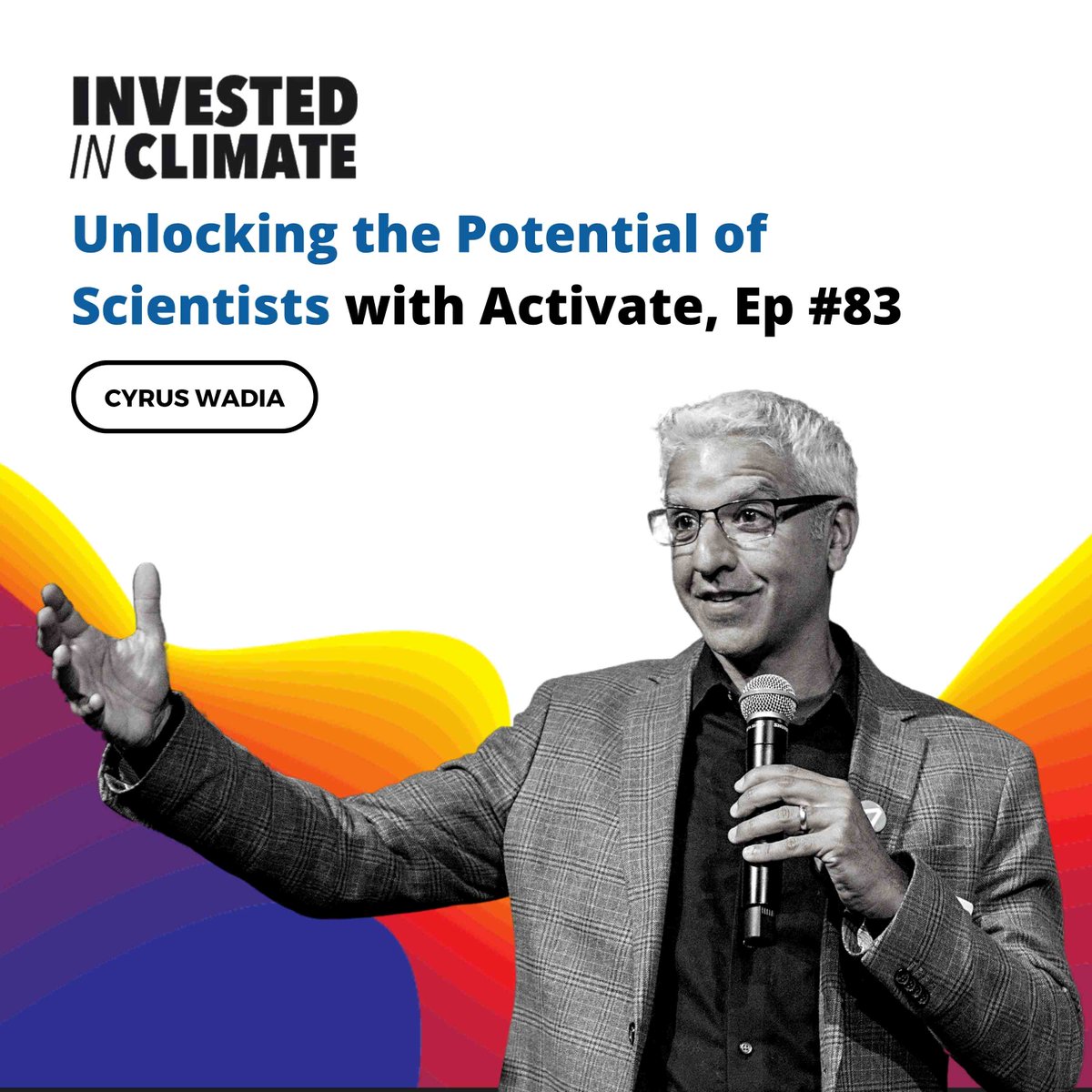 INVESTED
IN CLIMATE

Unlocking the Potential of Scientists with Activate, Ep #83

CYRUS WADIA